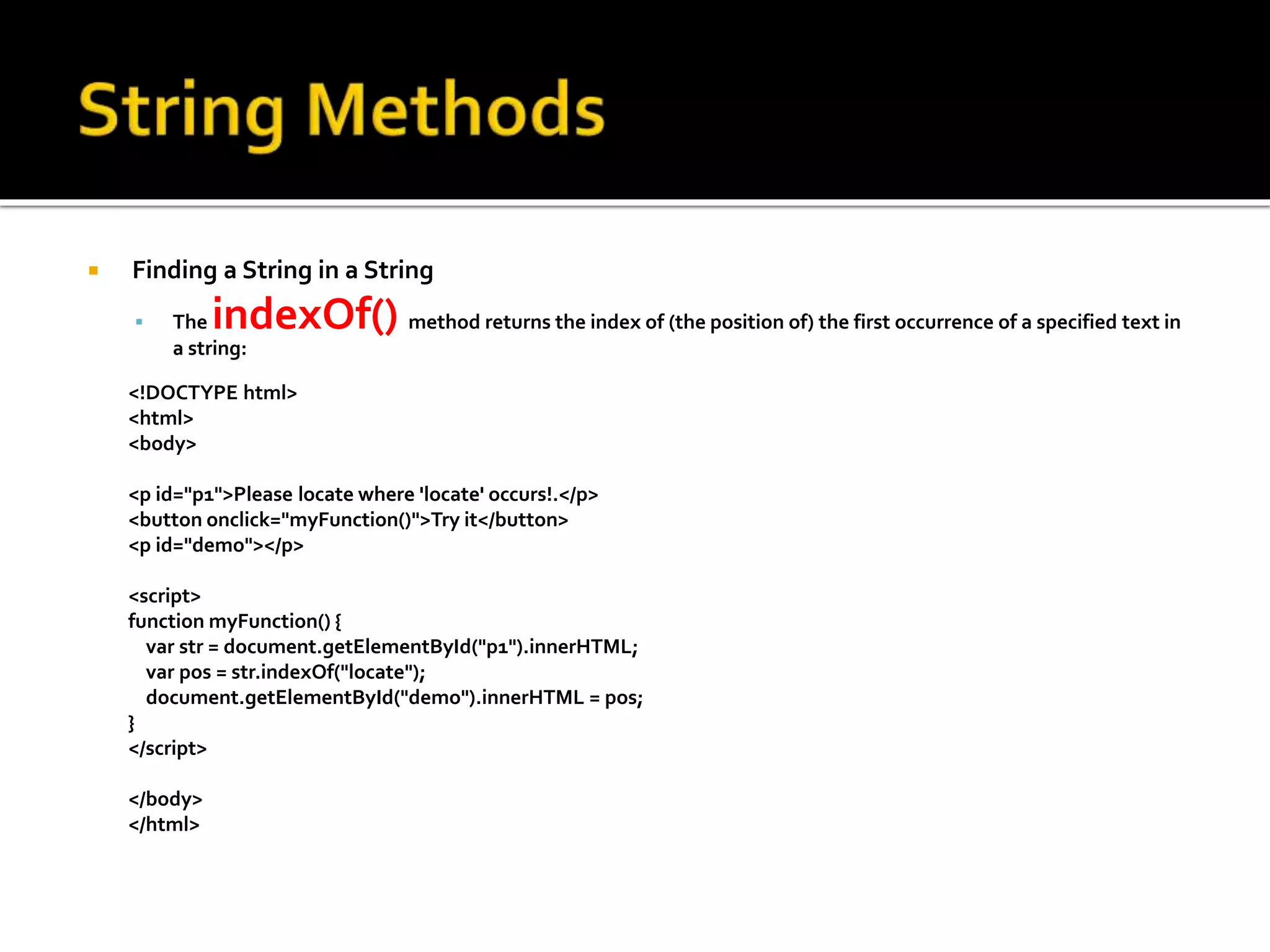 String Methods

Finding a String in a String

The indexOf() method returns the index of (the position of) the first occurrence of a specified text in a string:

<!DOCTYPE html>
<html>
<body>

<p id="p1">Please locate where 'locate' occurs!.</p>
<button onclick="myFunction()">Try it</button>
<p id="demo"></p>

<script>
function myFunction() {
  var str = document.getElementById("p1").innerHTML;
  var pos = str.indexOf("locate");
  document.getElementById("demo").innerHTML = pos;
}
</script>

</body>
</html>